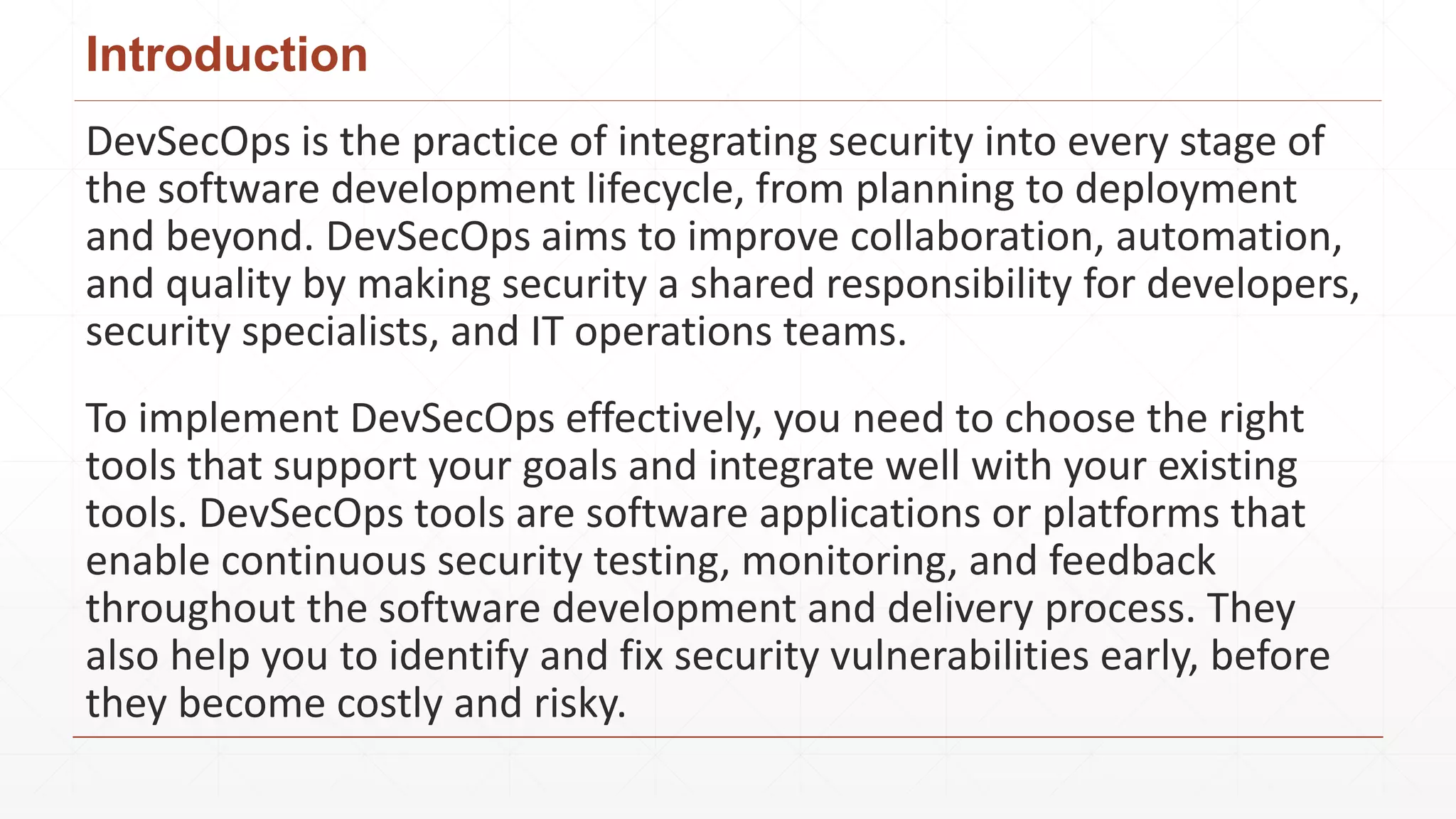 Introduction

DevSecOps is the practice of integrating security into every stage of the software development lifecycle, from planning to deployment and beyond. DevSecOps aims to improve collaboration, automation, and quality by making security a shared responsibility for developers, security specialists, and IT operations teams.

To implement DevSecOps effectively, you need to choose the right tools that support your goals and integrate well with your existing tools. DevSecOps tools are software applications or platforms that enable continuous security testing, monitoring, and feedback throughout the software development and delivery process. They also help you to identify and fix security vulnerabilities early, before they become costly and risky.